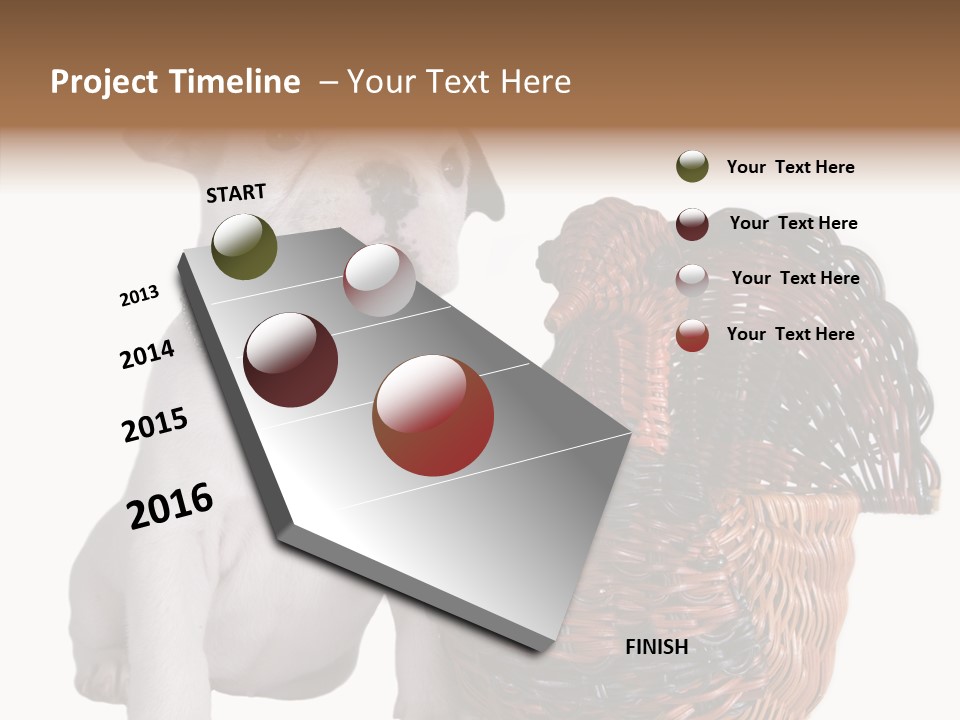 Project Timeline – Your Text Here

START

2013

2014

2015

2016

FINISH

Your Text Here

Your Text Here

Your Text Here

Your Text Here